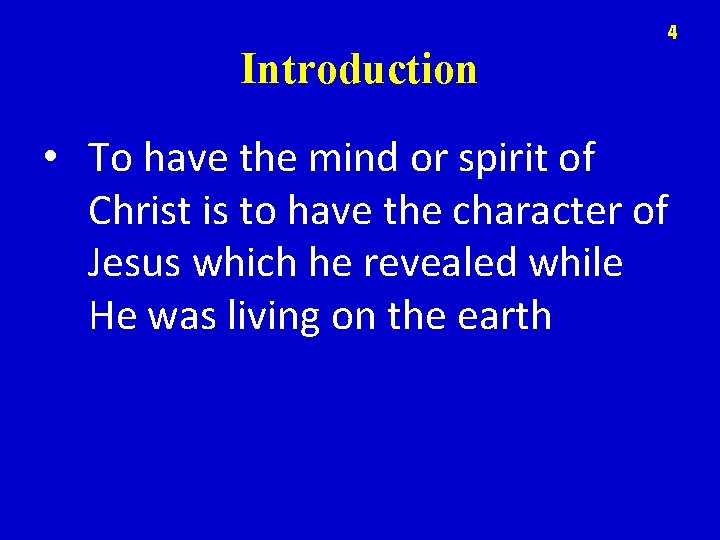 4

Introduction

• To have the mind or spirit of Christ is to have the character of Jesus which he revealed while He was living on the earth